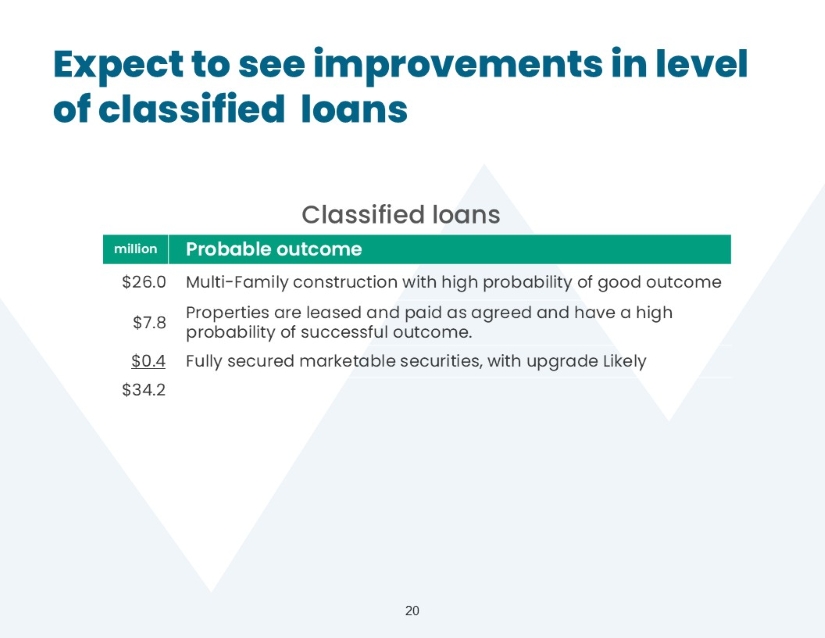 Expect to see improvements in level of classified loans

Classified loans

| million | Probable outcome |
|---|---|
| \$26.0 | Multi-Family construction with high probability of good outcome |
| \$7.8 | Properties are leased and paid as agreed and have a high probability of successful outcome. |
| \$0.4 | Fully secured marketable securities, with upgrade Likely |
| \$34.2 | |

20